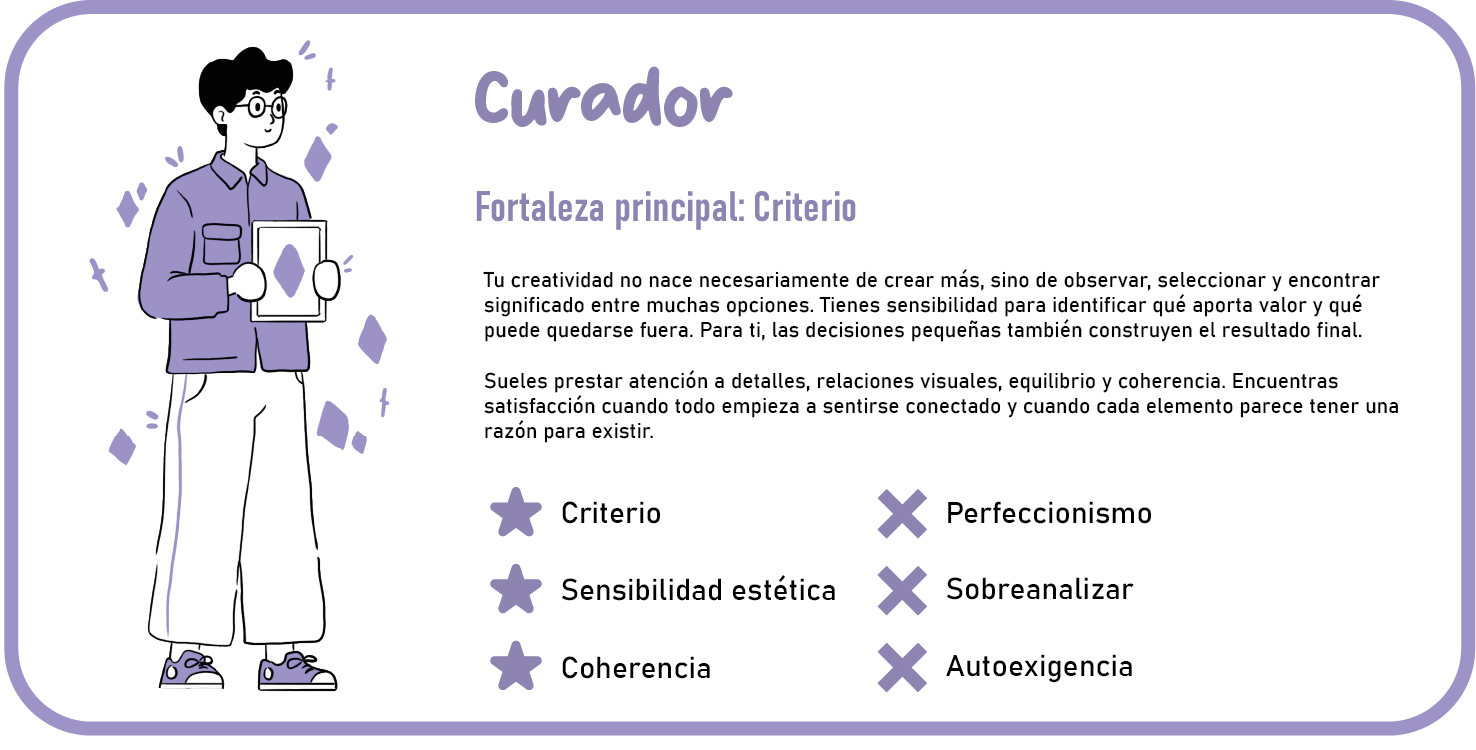 Curador

Fortaleza principal: Criterio

Tu creatividad no nace necesariamente de crear más, sino de observar, seleccionar y encontrar significado entre muchas opciones. Tienes sensibilidad para identificar qué aporta valor y qué puede quedarse fuera. Para ti, las decisiones pequeñas también construyen el resultado final.

Sueles prestar atención a detalles, relaciones visuales, equilibrio y coherencia. Encuentras satisfacción cuando todo empieza a sentirse conectado y cuando cada elemento parece tener una razón para existir.

Criterio

Sensibilidad estética

Coherencia

Perfeccionismo

Sobreanalizar

Autoexigencia